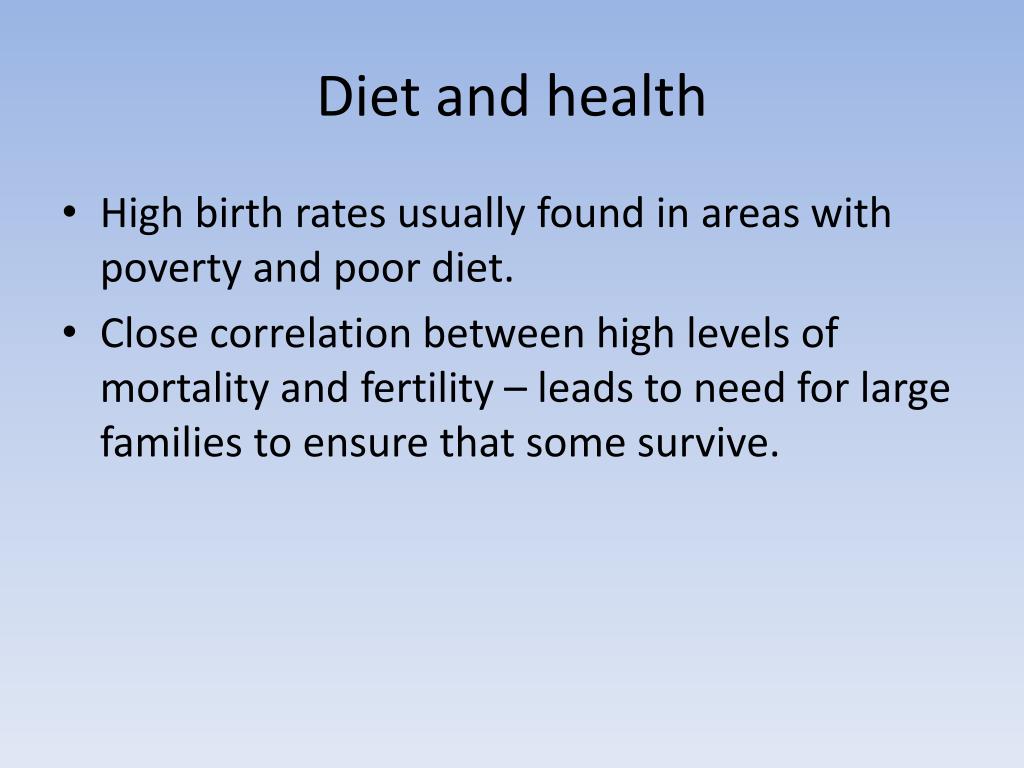 Diet and health

• High birth rates usually found in areas with poverty and poor diet.

• Close correlation between high levels of mortality and fertility – leads to need for large families to ensure that some survive.